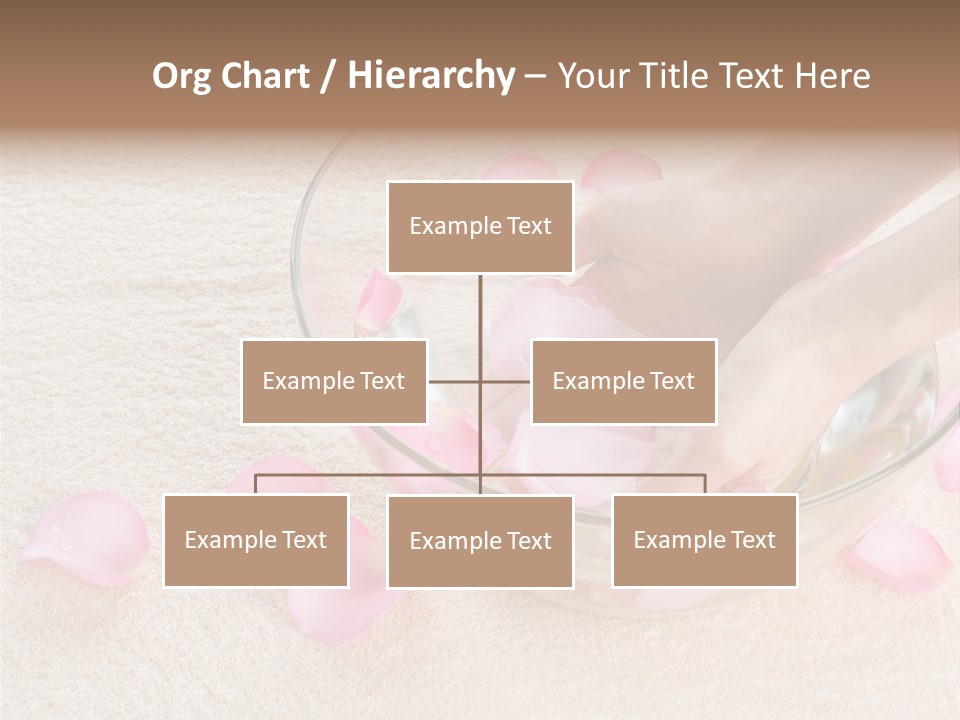 Org Chart / Hierarchy – Your Title Text Here

Example Text

Example Text

Example Text

Example Text

Example Text

Example Text